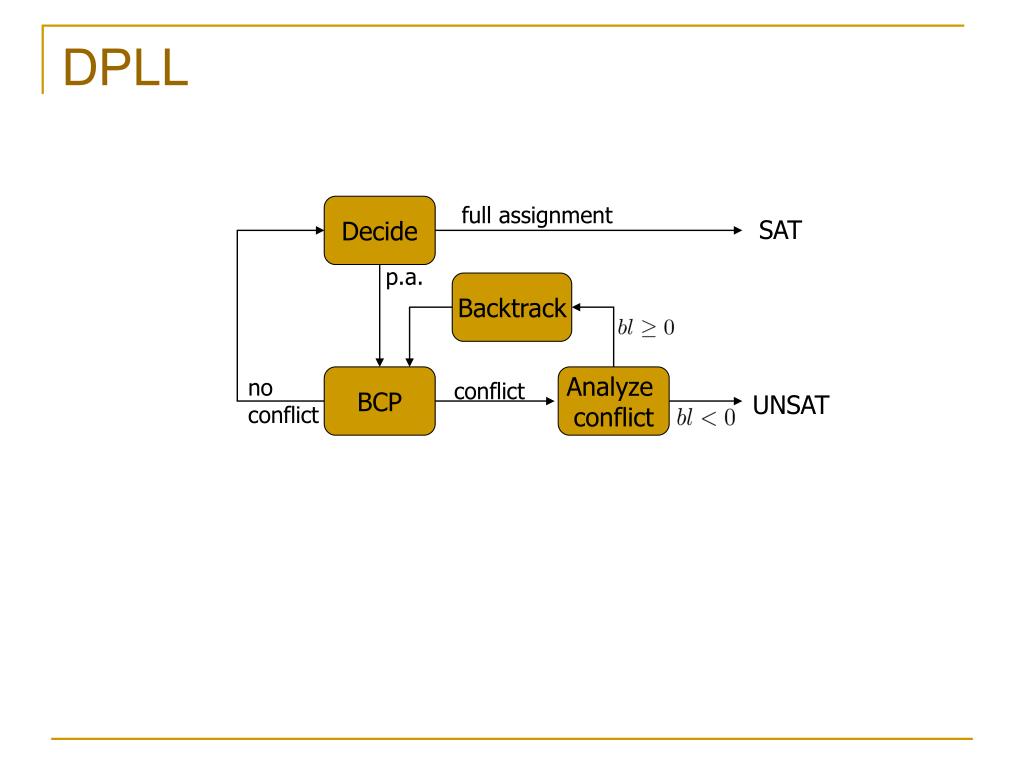 DPLL

Decide

full assignment

SAT

p.a.

Backtrack

$bl \geq 0$

no conflict

BCP

conflict

Analyze conflict

$bl < 0$

UNSAT